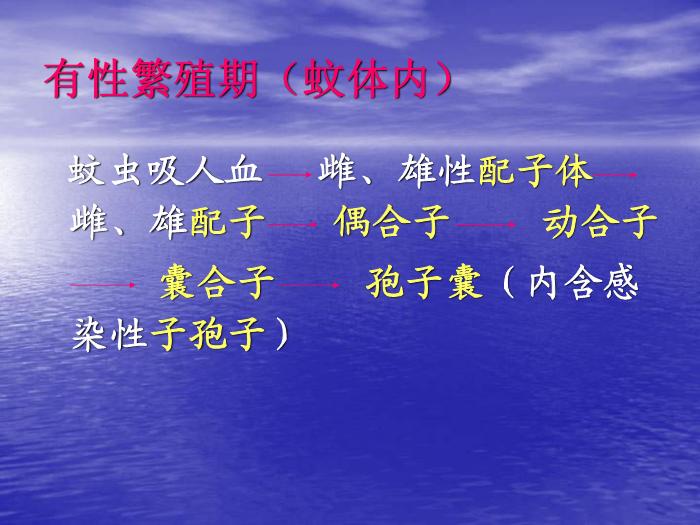 有性繁殖期（蚊体内）

蚊虫吸人血 → 雌、雄性配子体 → 雌、雄配子 → 偶合子 → 动合子 → 囊合子 → 孢子囊（内含感染性子孢子）